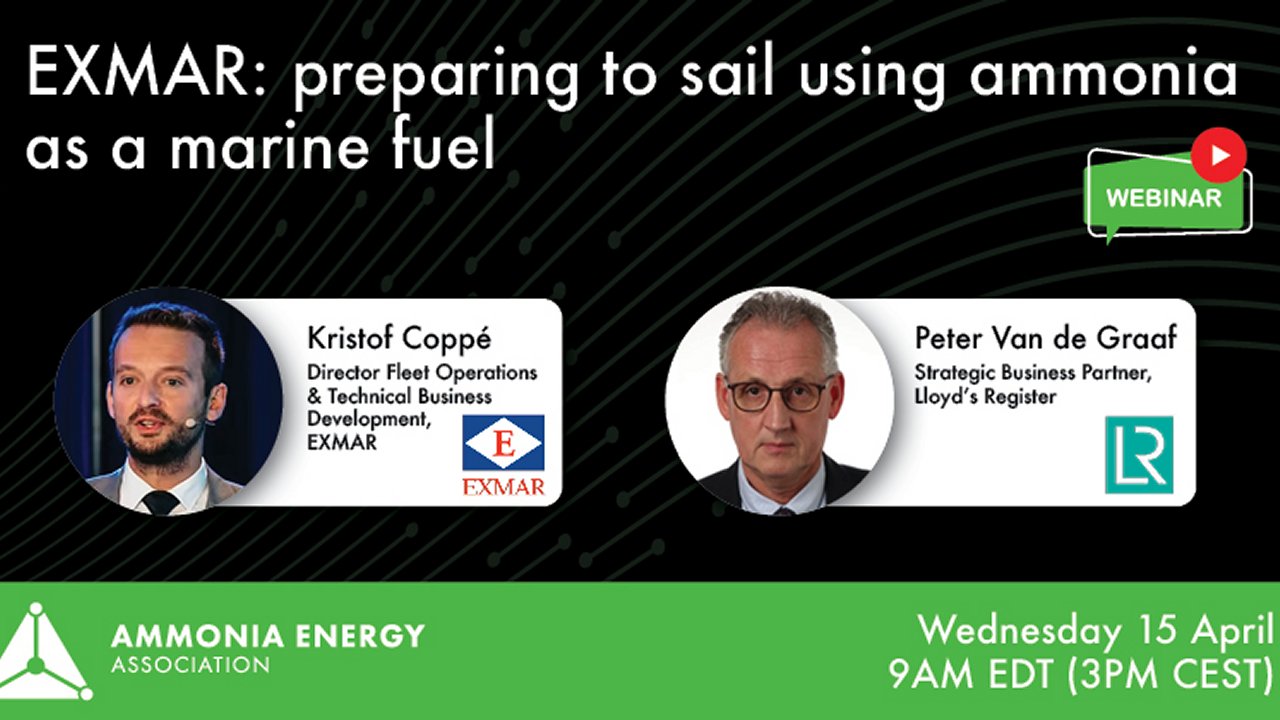 EXMAR: preparing to sail using ammonia as a marine fuel

WEBINAR

Kristof Coppé
Director Fleet Operations & Technical Business Development, EXMAR

E
EXMAR

Peter Van de Graaf
Strategic Business Partner, Lloyd's Register

LR

AMMONIA ENERGY
ASSOCIATION

Wednesday 15 April
9AM EDT (3PM CEST)